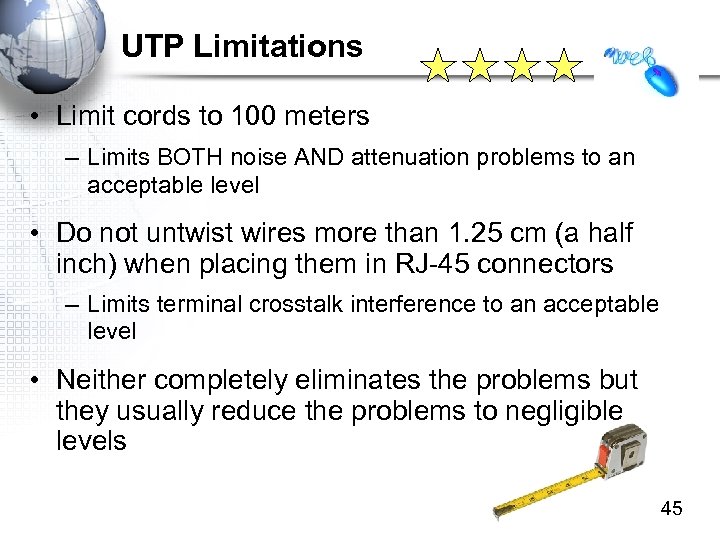 UTP Limitations

web

• Limit cords to 100 meters

– Limits BOTH noise AND attenuation problems to an acceptable level

• Do not untwist wires more than 1.25 cm (a half inch) when placing them in RJ-45 connectors

– Limits terminal crosstalk interference to an acceptable level

• Neither completely eliminates the problems but they usually reduce the problems to negligible levels

45